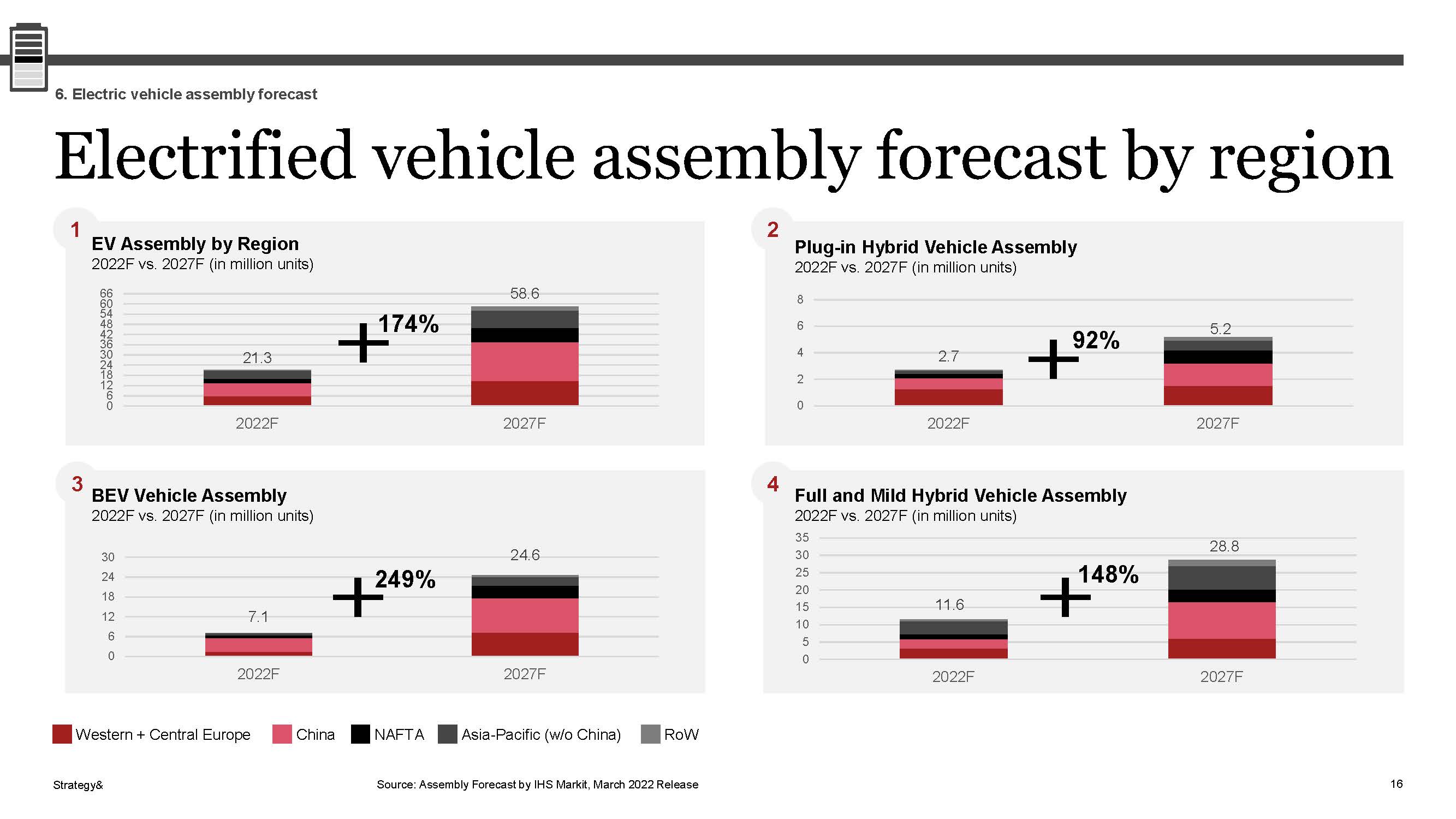 6. Electric vehicle assembly forecast

Electrified vehicle assembly forecast by region

1
EV Assembly by Region
2022F vs. 2027F (in million units)

66
60
54
48
42
36
30
24
18
12
6
0

21.3
+174%
58.6

2022F
2027F

2
Plug-in Hybrid Vehicle Assembly
2022F vs. 2027F (in million units)

8
6
4
2
0

2.7
+92%
5.2

2022F
2027F

3
BEV Vehicle Assembly
2022F vs. 2027F (in million units)

30
24
18
12
6
0

7.1
+249%
24.6

2022F
2027F

4
Full and Mild Hybrid Vehicle Assembly
2022F vs. 2027F (in million units)

35
30
25
20
15
10
5
0

11.6
+148%
28.8

2022F
2027F

Western + Central Europe
China
NAFTA
Asia-Pacific (w/o China)
RoW

Strategy&
Source: Assembly Forecast by IHS Markit, March 2022 Release
16